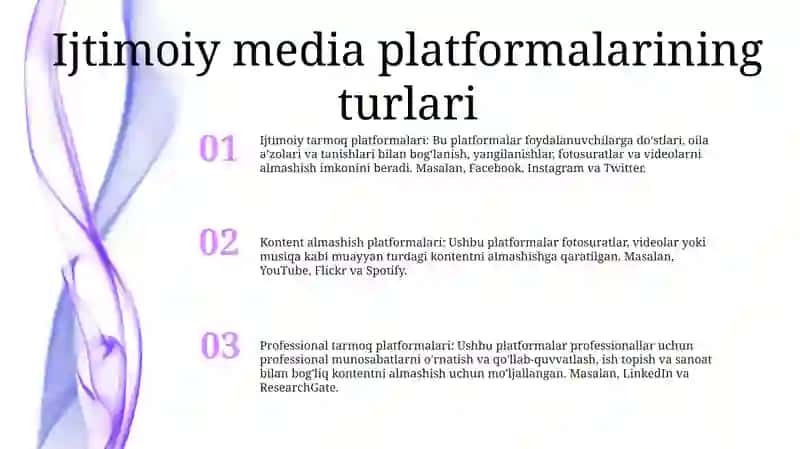 Ijtimoiy media platformalarining turlari

01

Ijtimoiy tarmoq platformalari: Bu platformalar foydalanuvchilarga do'stlari, oila a'zolari va tanishlari bilan bog'lanish, yangilanishlar, fotosuratlar va videolarni almashish imkonini beradi. Masalan, Facebook, Instagram va Twitter.

02

Kontent almashish platformalari: Ushbu platformalar fotosuratlar, videolar yoki musiqa kabi muayyan turdagi kontentni almashishga qaratilgan. Masalan, YouTube, Flickr va Spotify.

03

Professional tarmoq platformalari: Ushbu platformalar professionallar uchun professional munosabatlarni o'rnatish va qo'llab-quvvatlash, ish topish va sanoat bilan bog'liq kontentni almashish uchun mo'ljallangan. Masalan, LinkedIn va ResearchGate.